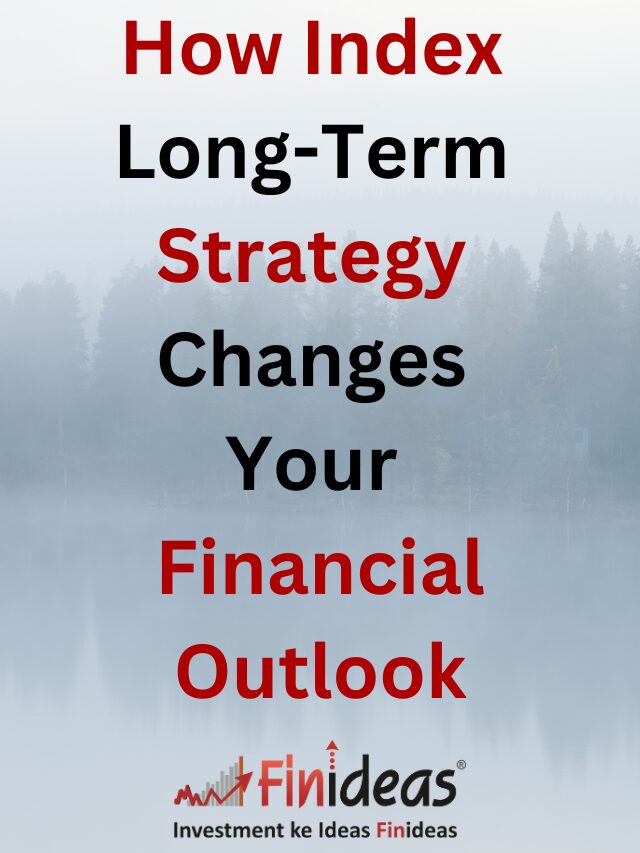 How Index Long-Term Strategy Changes Your Financial Outlook

Finideas®

Investment ke Ideas Finideas